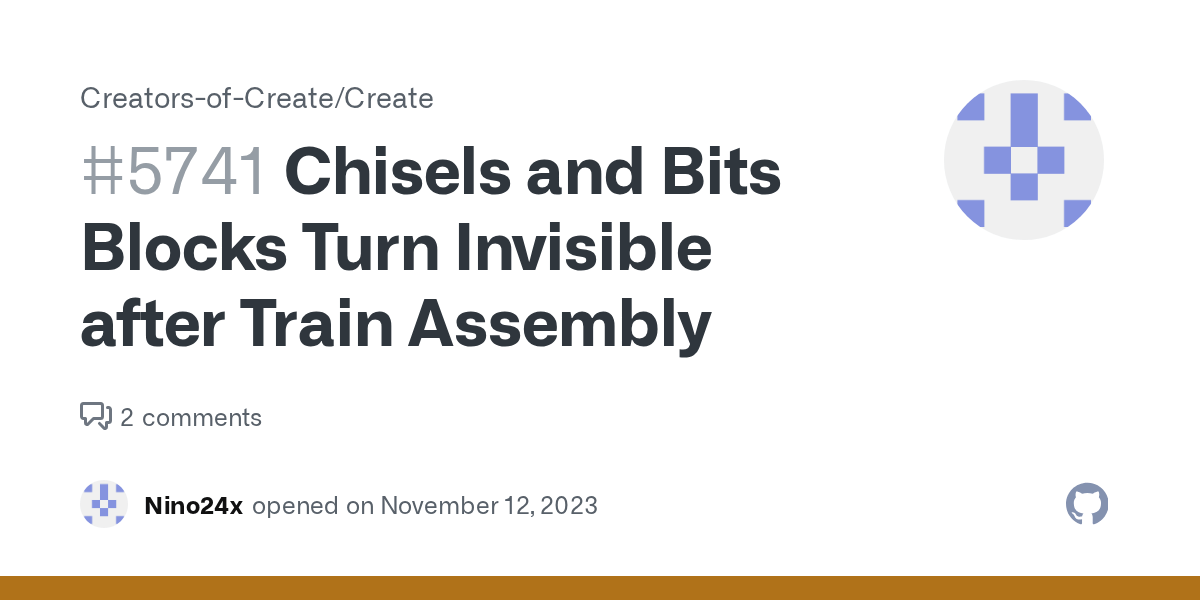 Creators-of-Create/Create

#5741 Chisels and Bits Blocks Turn Invisible after Train Assembly

2 comments

Nino24x opened on November 12, 2023